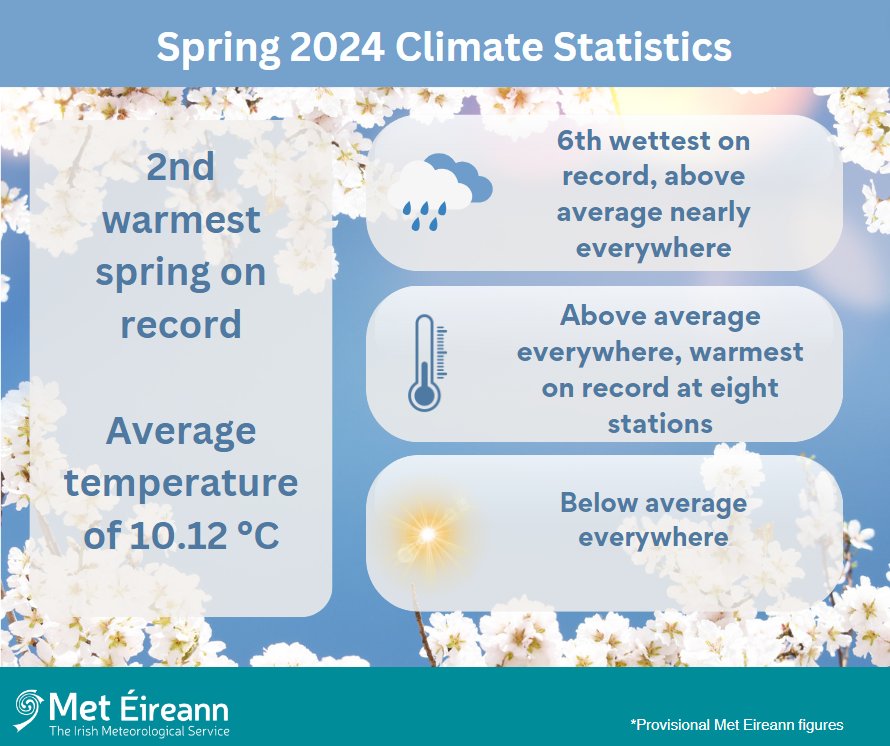 Spring 2024 Climate Statistics

2nd warmest spring on record

Average temperature of 10.12 °C

6th wettest on record, above average nearly everywhere

Above average everywhere, warmest on record at eight stations

Below average everywhere

Met Éireann
The Irish Meteorological Service

*Provisional Met Eireann figures